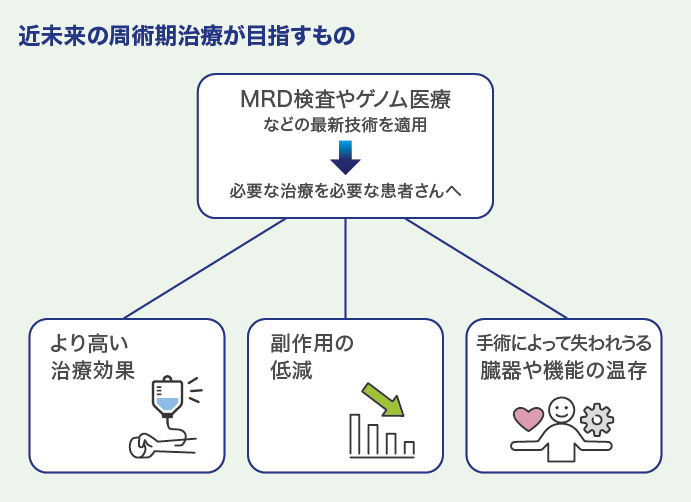 近未来の周術期治療が目指すもの

MRD検査やゲノム医療
などの最新技術を適用

必要な治療を必要な患者さんへ

より高い
治療効果

副作用の
低減

手術によって失われうる
臓器や機能の温存